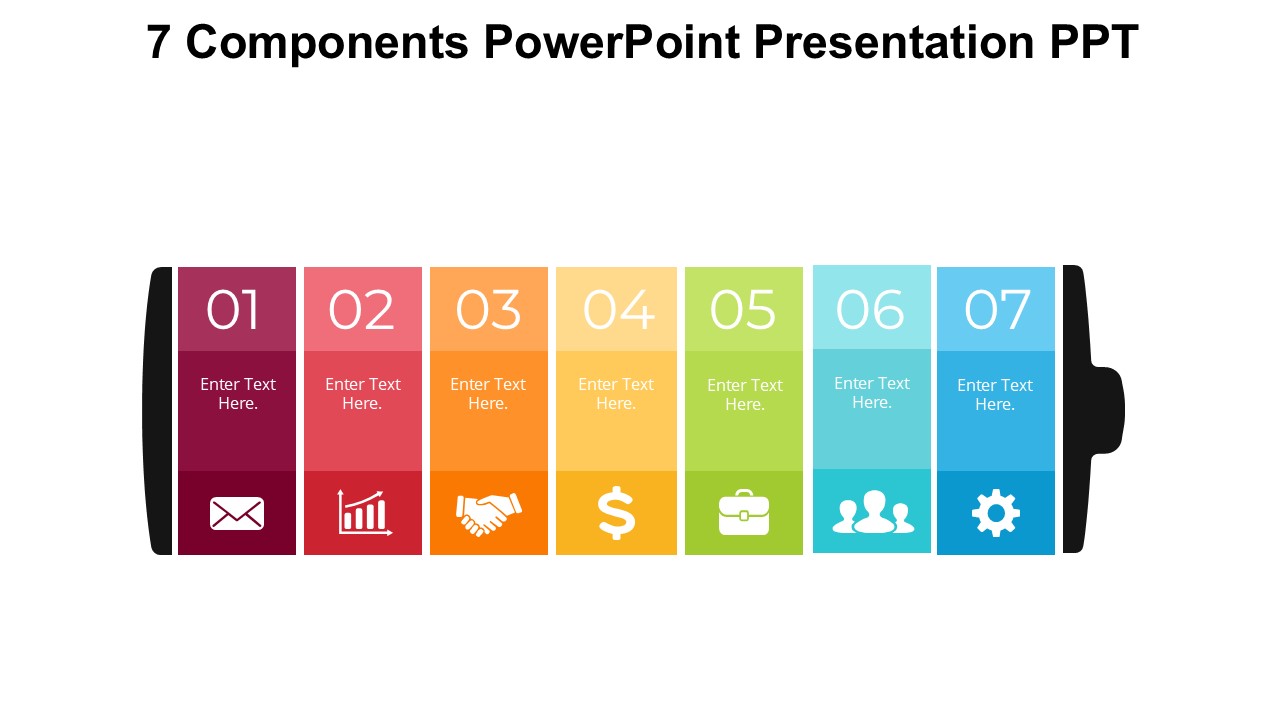 7 Components PowerPoint Presentation PPT

01
Enter Text Here.

02
Enter Text Here.

03
Enter Text Here.

04
Enter Text Here.

05
Enter Text Here.

06
Enter Text Here.

07
Enter Text Here.